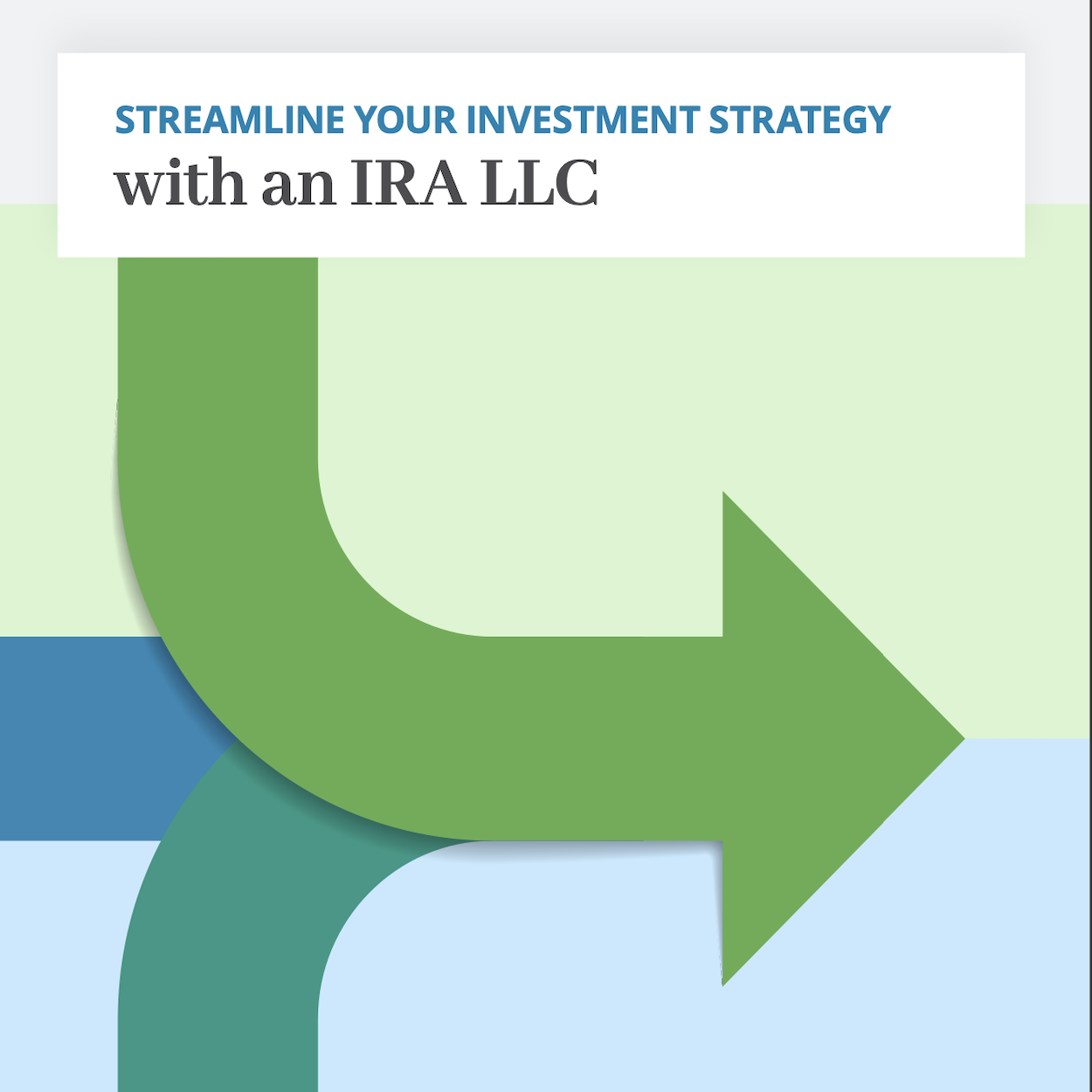 STREAMLINE YOUR INVESTMENT STRATEGY
with an IRA LLC